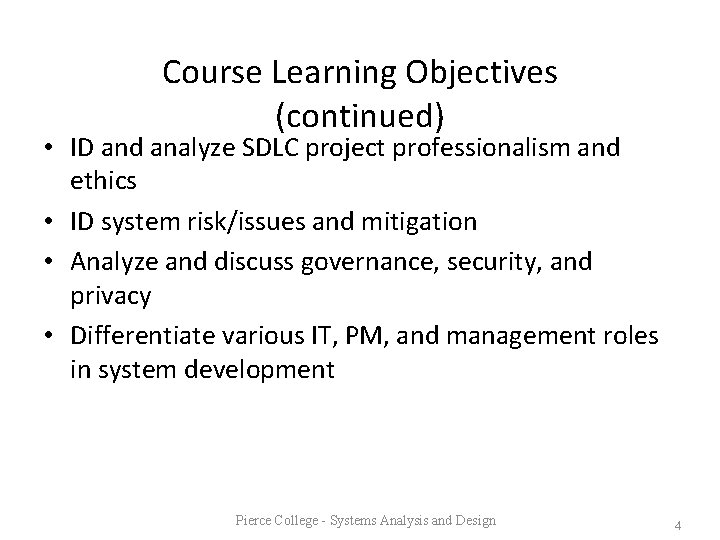 Course Learning Objectives (continued)

• ID and analyze SDLC project professionalism and ethics
• ID system risk/issues and mitigation
• Analyze and discuss governance, security, and privacy
• Differentiate various IT, PM, and management roles in system development

Pierce College - Systems Analysis and Design

4